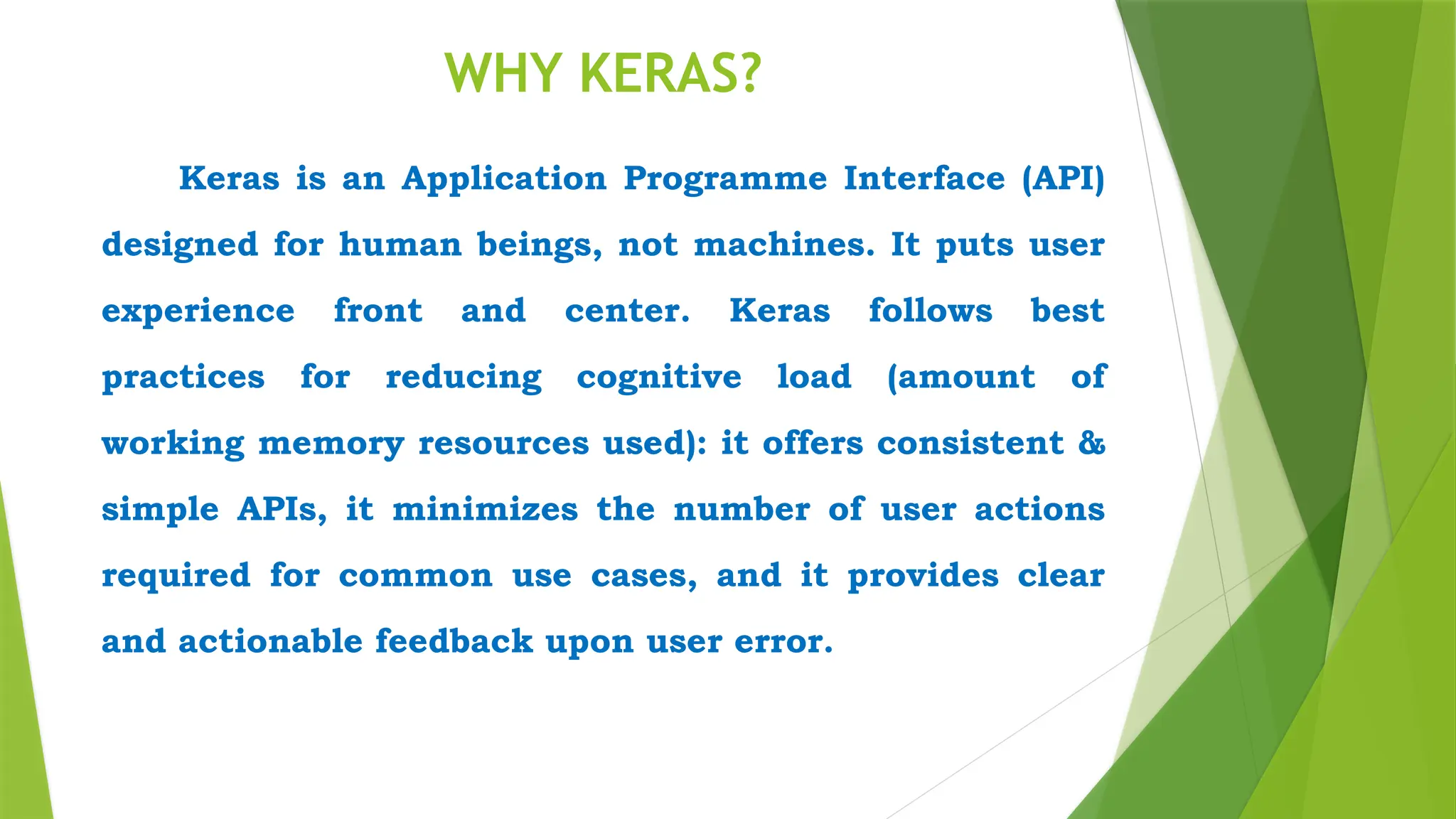 WHY KERAS?

Keras is an Application Programme Interface (API) designed for human beings, not machines. It puts user experience front and center. Keras follows best practices for reducing cognitive load (amount of working memory resources used): it offers consistent & simple APIs, it minimizes the number of user actions required for common use cases, and it provides clear and actionable feedback upon user error.